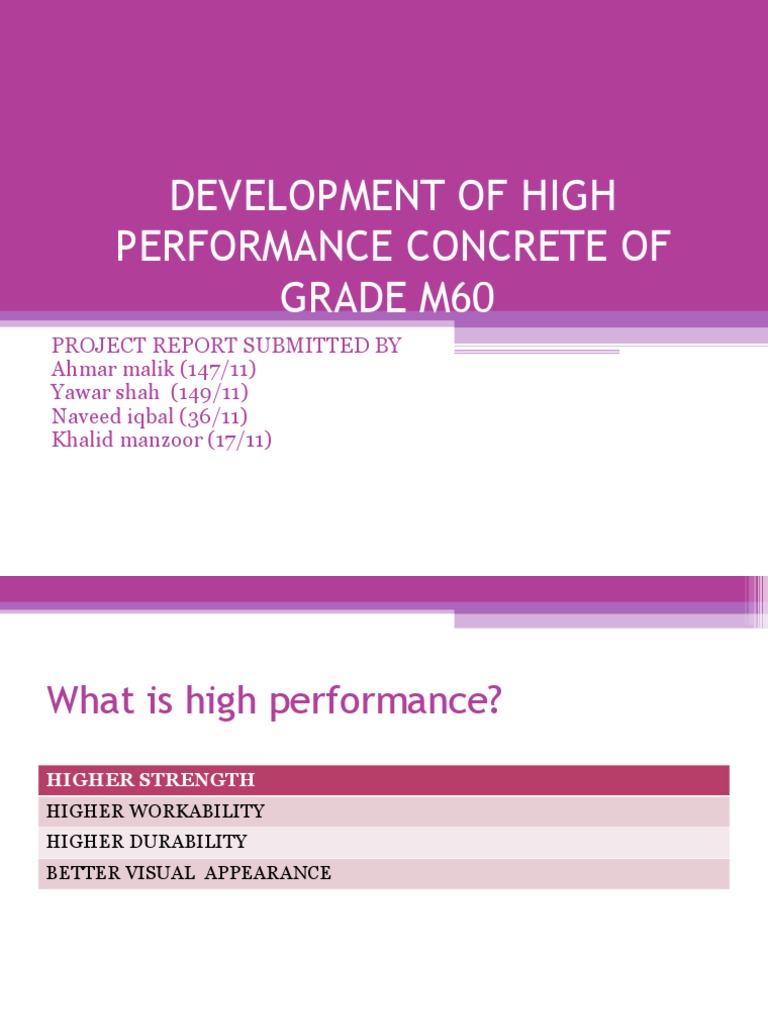 DEVELOPMENT OF HIGH PERFORMANCE CONCRETE OF GRADE M60

PROJECT REPORT SUBMITTED BY
Ahmar malik (147/11)
Yawar shah (149/11)
Naveed iqbal (36/11)
Khalid manzoor (17/11)

What is high performance?

| HIGHER STRENGTH |
|---|
| HIGHER WORKABILITY |
| HIGHER DURABILITY |
| BETTER VISUAL APPEARANCE |